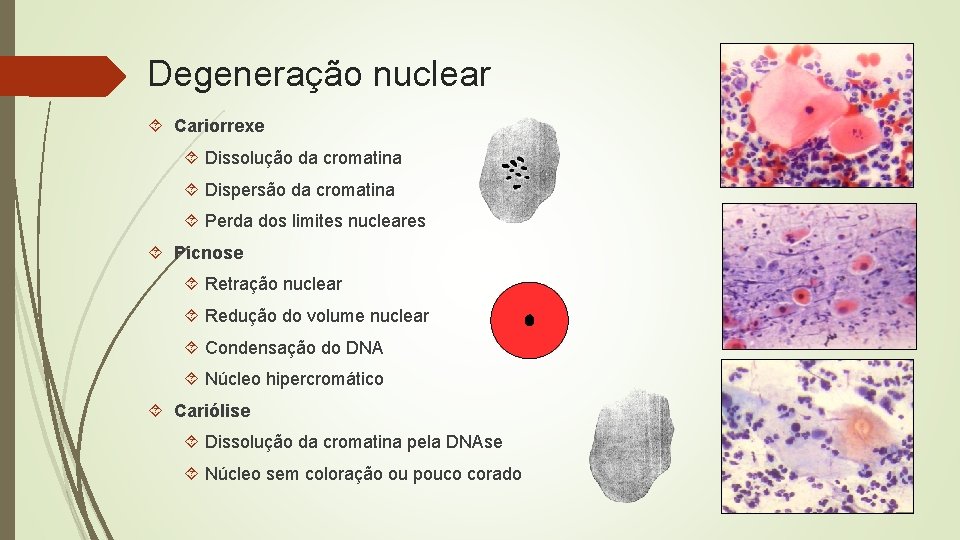 Degeneração nuclear

Cariorrexe

Dissolução da cromatina

Dispersão da cromatina

Perda dos limites nucleares

Picnose

Retração nuclear

Redução do volume nuclear

Condensação do DNA

Núcleo hipercromático

Cariólise

Dissolução da cromatina pela DNAse

Núcleo sem coloração ou pouco corado